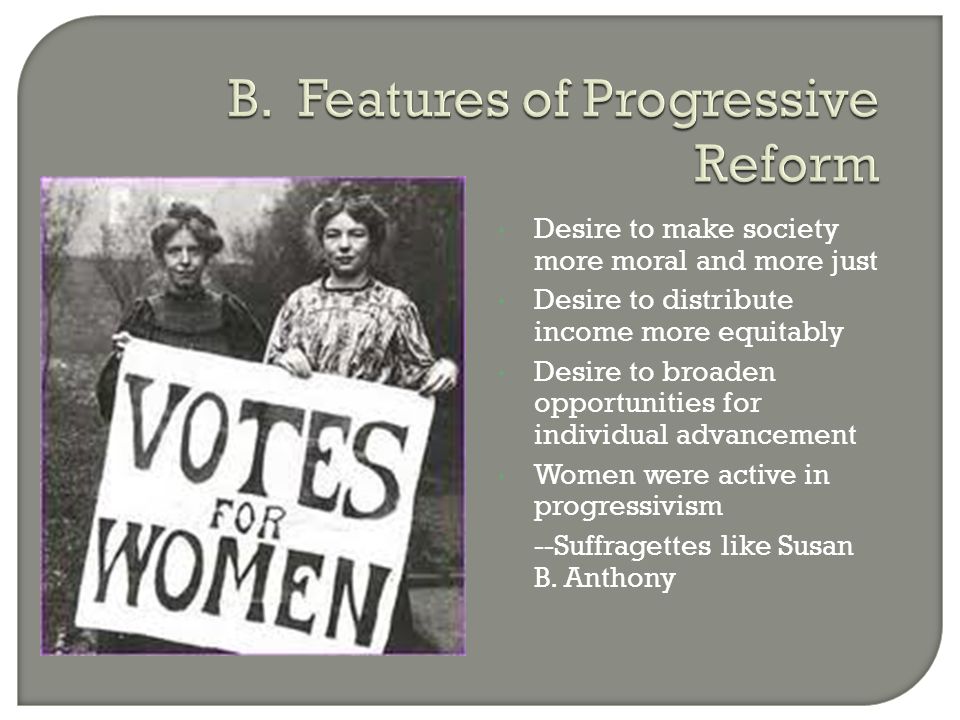 B. Features of Progressive Reform

VOTES FOR WOMEN

Desire to make society more moral and more just

Desire to distribute income more equitably

Desire to broaden opportunities for individual advancement

Women were active in progressivism

--Suffragettes like Susan B. Anthony